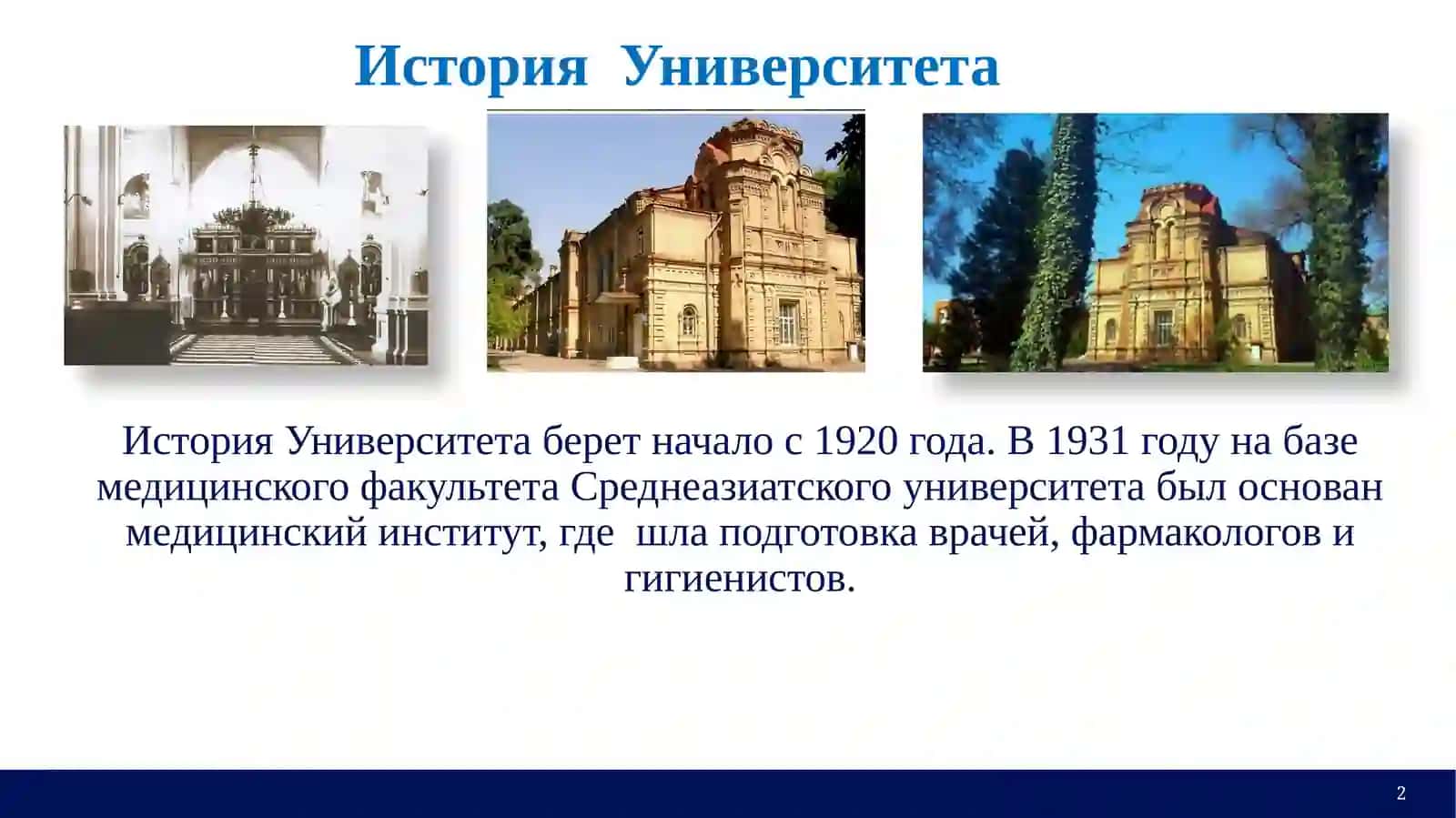 История Университета

История Университета берет начало с 1920 года. В 1931 году на базе медицинского факультета Среднеазиатского университета был основан медицинский институт, где шла подготовка врачей, фармакологов и гигиенистов.

2